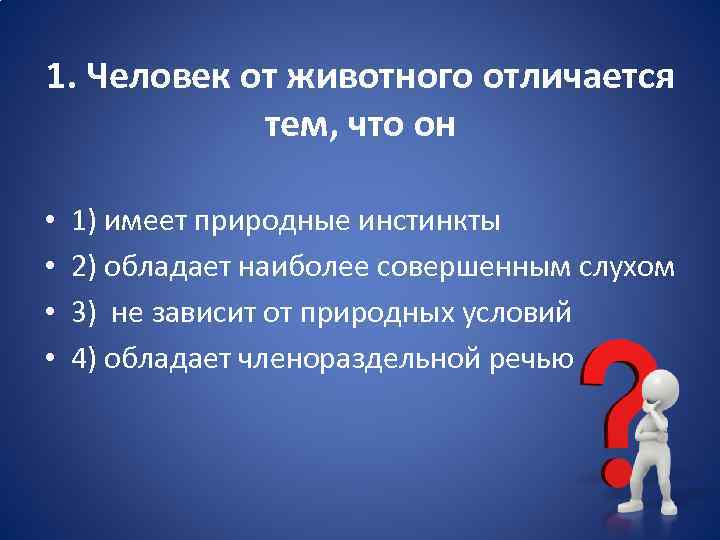 1. Человек от животного отличается тем, что он

• 1) имеет природные инстинкты
• 2) обладает наиболее совершенным слухом
• 3)  не зависит от природных условий
• 4) обладает членораздельной речью